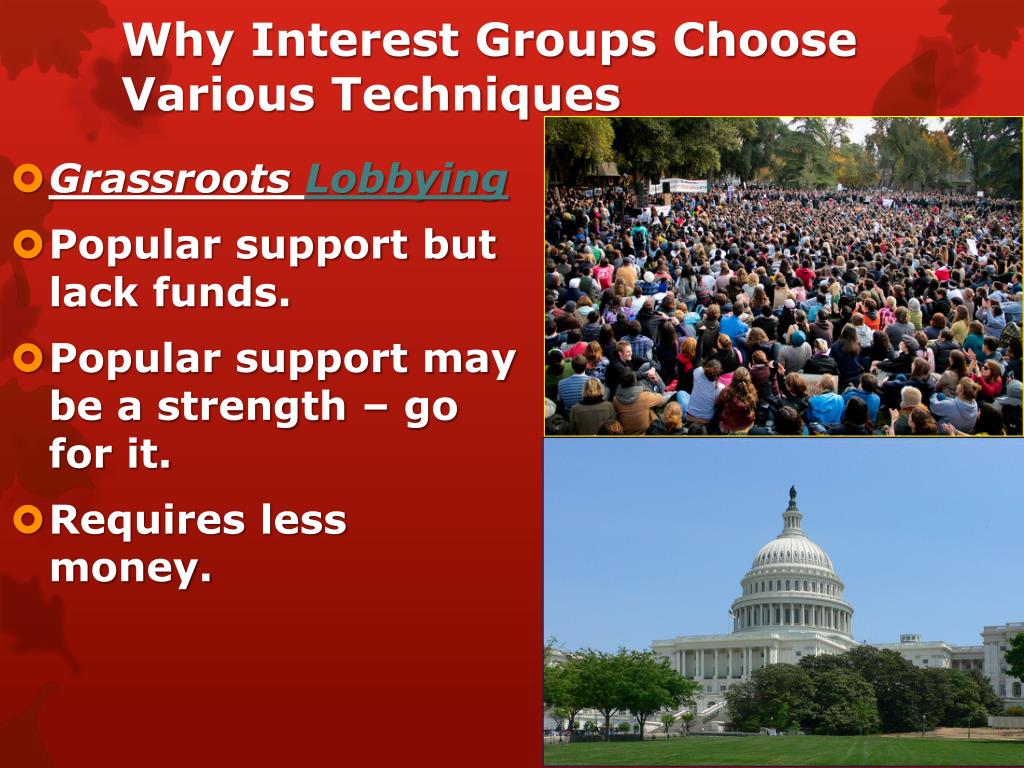 Why Interest Groups Choose Various Techniques

Grassroots Lobbying

Popular support but lack funds.

Popular support may be a strength – go for it.

Requires less money.